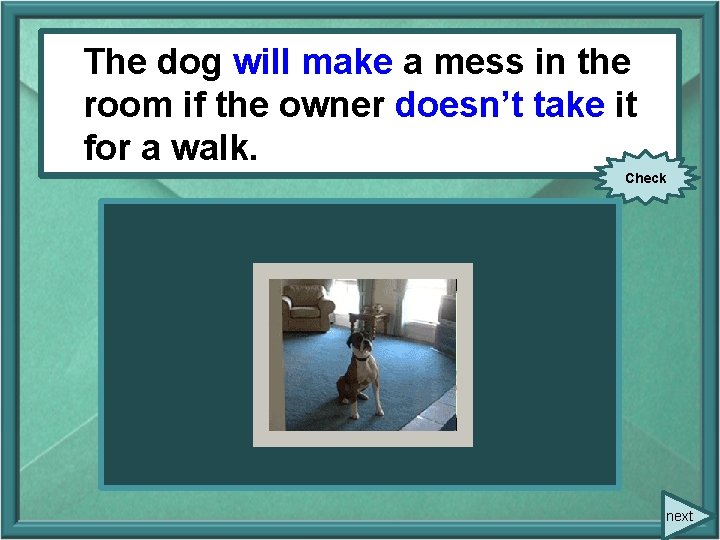 The dog will make a mess in the room if the owner doesn’t take it for a walk.

Check

next